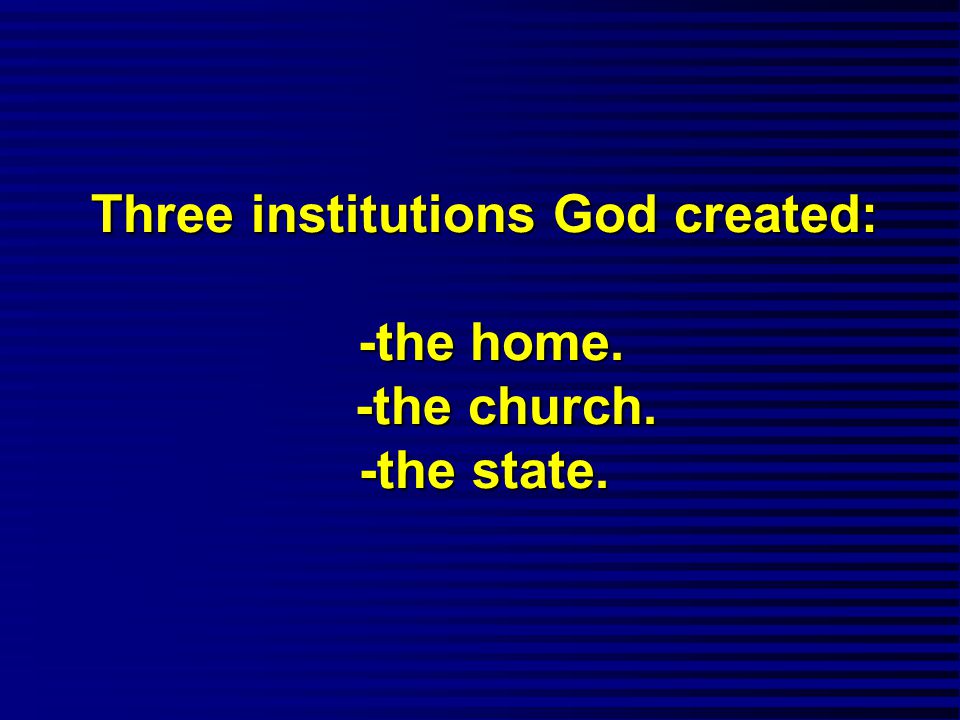 Three institutions God created:

-the home.
-the church.
-the state.